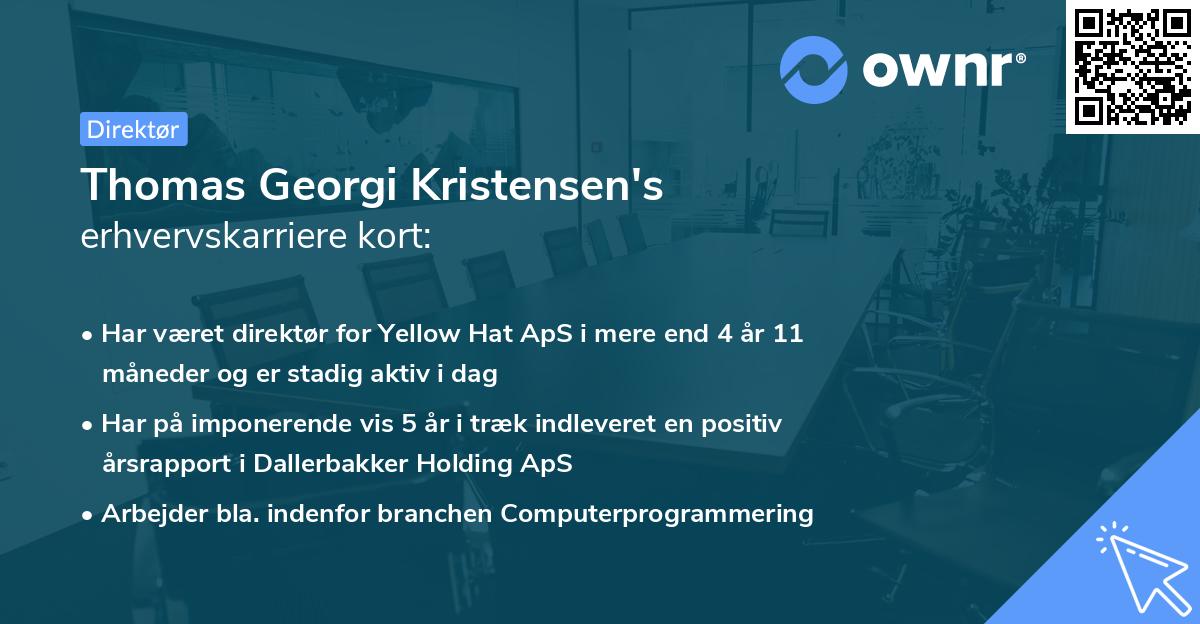 ownr®

Direktør

Thomas Georgi Kristensen's
erhvervskarriere kort:

• Har været direktør for Yellow Hat ApS i mere end 4 år 11 måneder og er stadig aktiv i dag

• Har på imponerende vis 5 år i træk indleveret en positiv årsrapport i Dallerbakker Holding ApS

• Arbejder bla. indenfor branchen Computerprogrammering